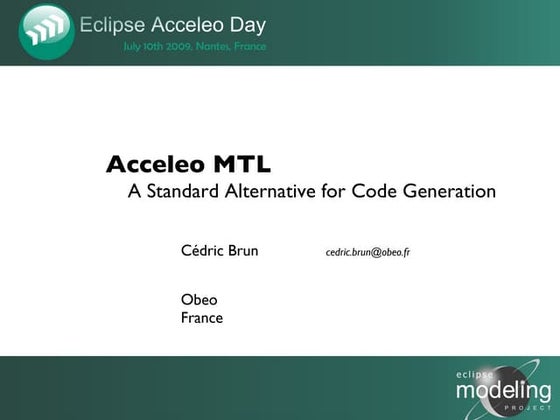 Eclipse Acceleo Day
July 10th 2009, Nantes, France

Acceleo MTL
A Standard Alternative for Code Generation

Cédric Brun cedric.brun@obeo.fr

Obeo
France

eclipse
modeling
PROJECT